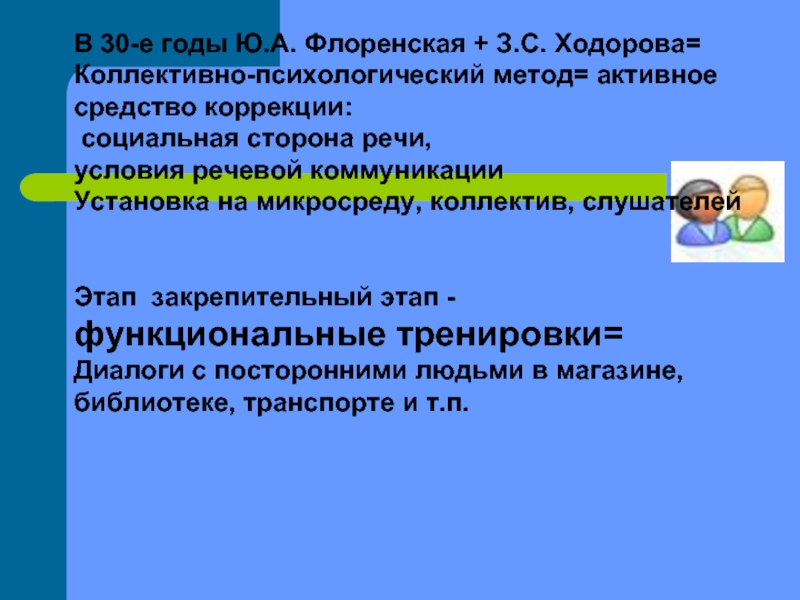 В 30-е годы Ю.А. Флоренская + З.С. Ходорова= Коллективно-психологический метод= активное средство коррекции:
социальная сторона речи,
условия речевой коммуникации
Установка на микросреду, коллектив, слушателей

Этап закрепительный этап -
функциональные тренировки=
Диалоги с посторонними людьми в магазине, библиотеке, транспорте и т.п.